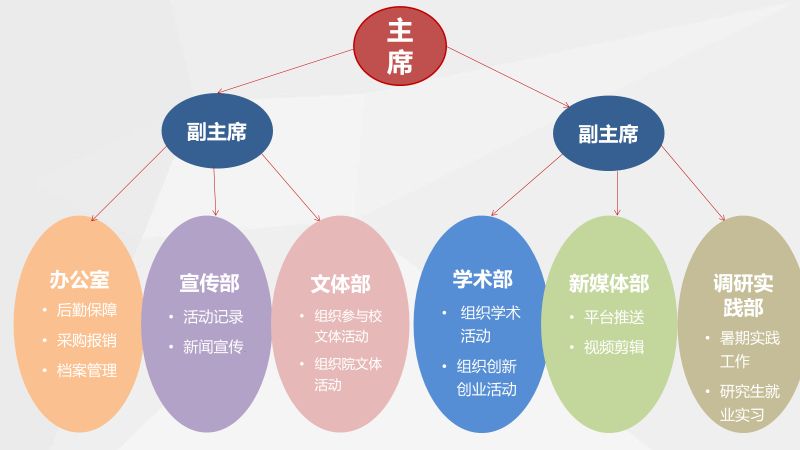 主席

副主席

副主席

办公室
• 后勤保障
• 采购报销
• 档案管理

宣传部
• 活动记录
• 新闻宣传

文体部
• 组织参与校文体活动
• 组织院文体活动

学术部
• 组织学术活动
• 组织创新创业活动

新媒体部
• 平台推送
• 视频剪辑

调研实践部
• 暑期实践工作
• 研究生就业实习